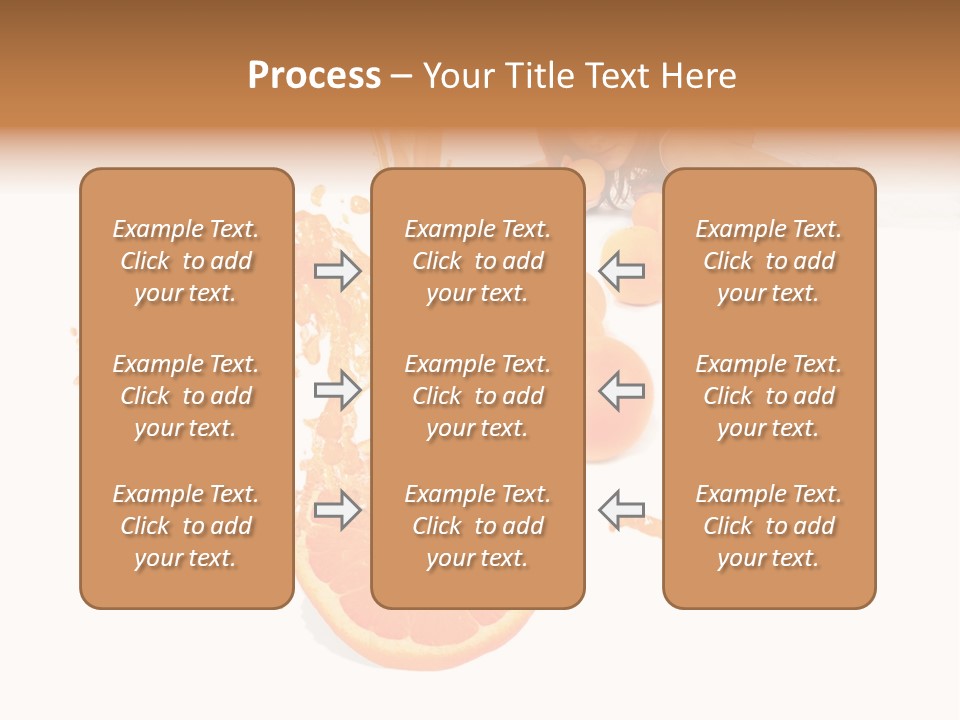 Process – Your Title Text Here

Example Text. Click to add your text.

Example Text. Click to add your text.

Example Text. Click to add your text.

Example Text. Click to add your text.

Example Text. Click to add your text.

Example Text. Click to add your text.

Example Text. Click to add your text.

Example Text. Click to add your text.

Example Text. Click to add your text.